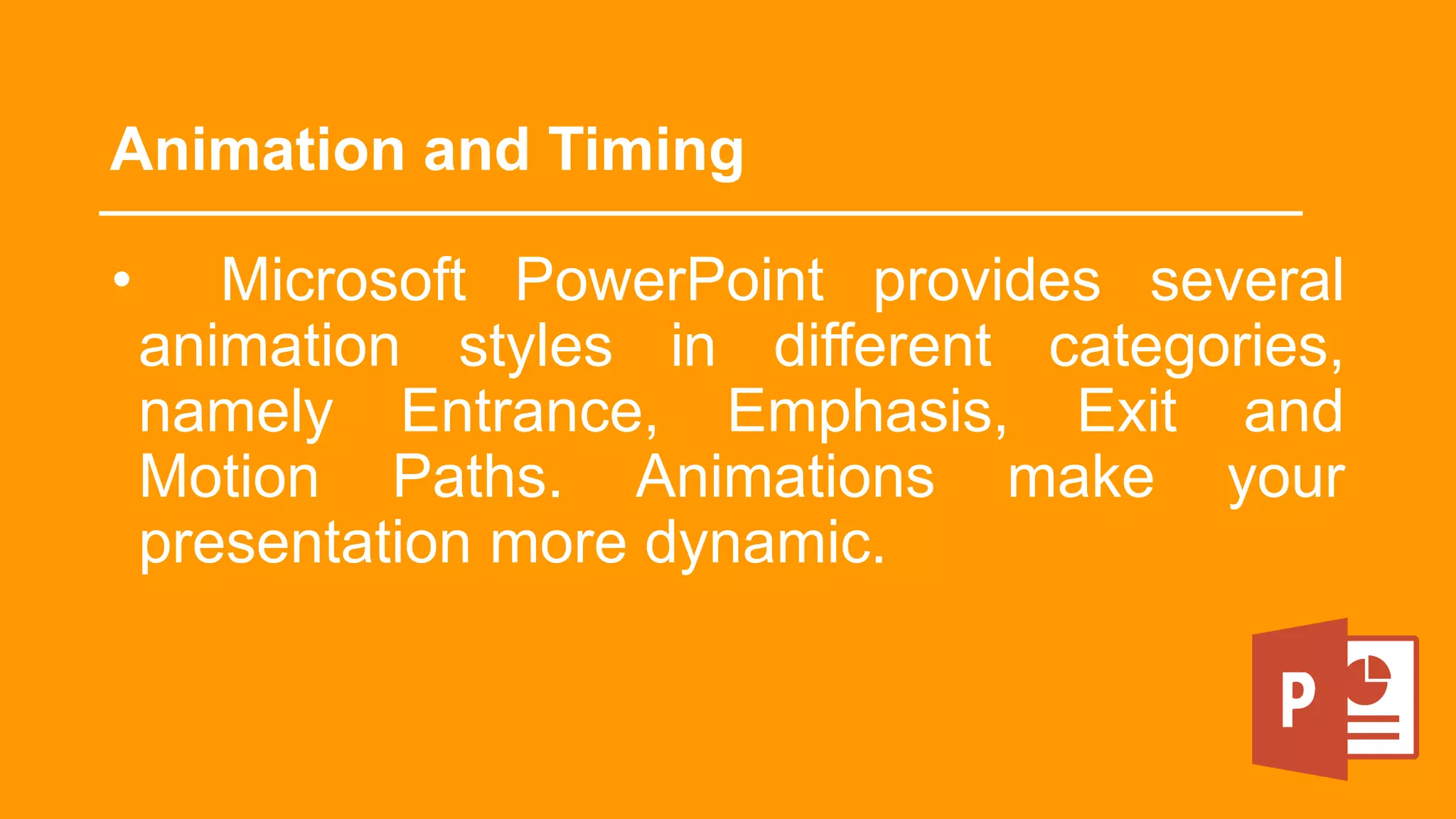 Animation and Timing

• Microsoft PowerPoint provides several animation styles in different categories, namely Entrance, Emphasis, Exit and Motion Paths. Animations make your presentation more dynamic.

P